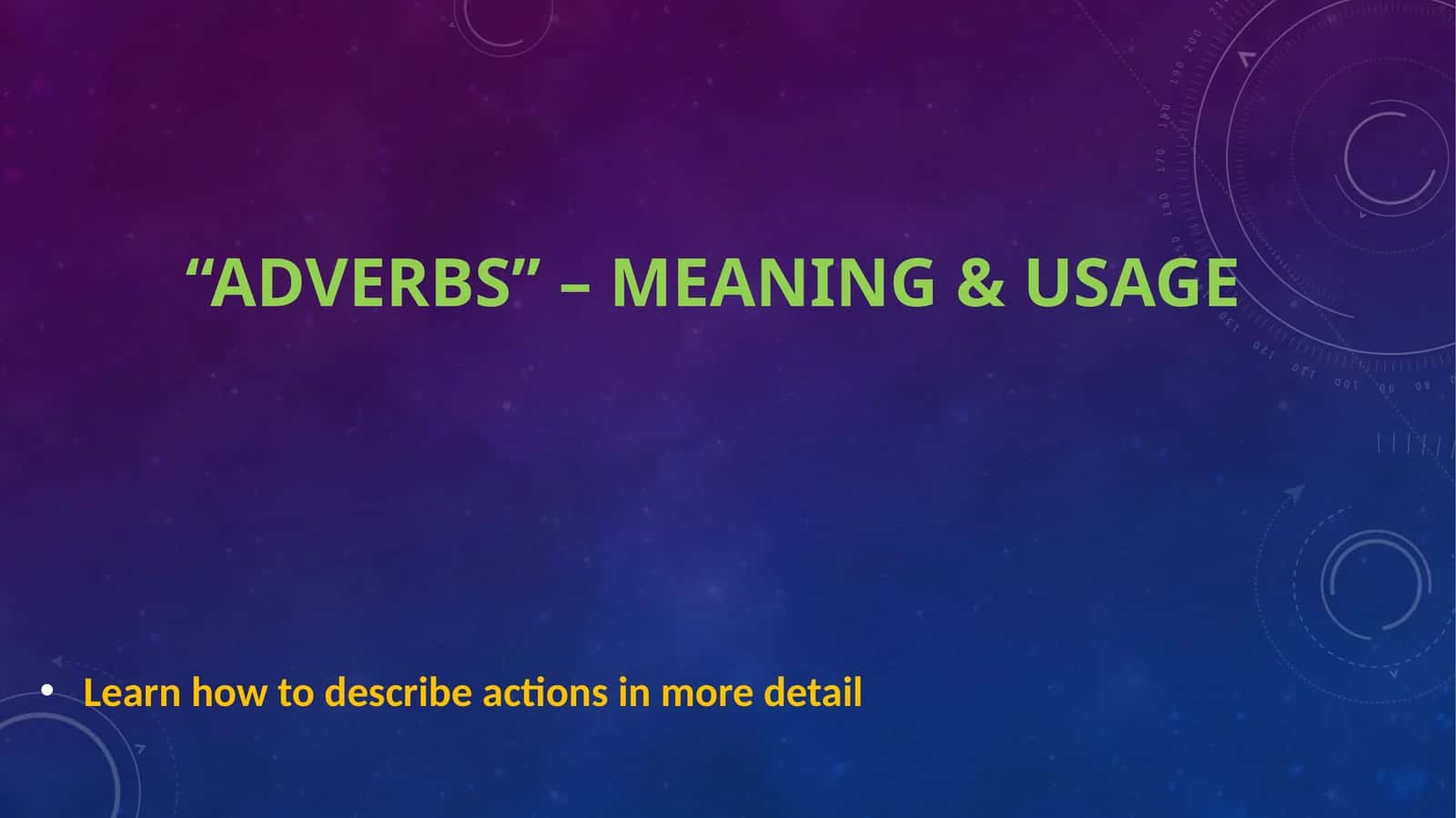 “ADVERBS” – MEANING & USAGE

• Learn how to describe actions in more detail